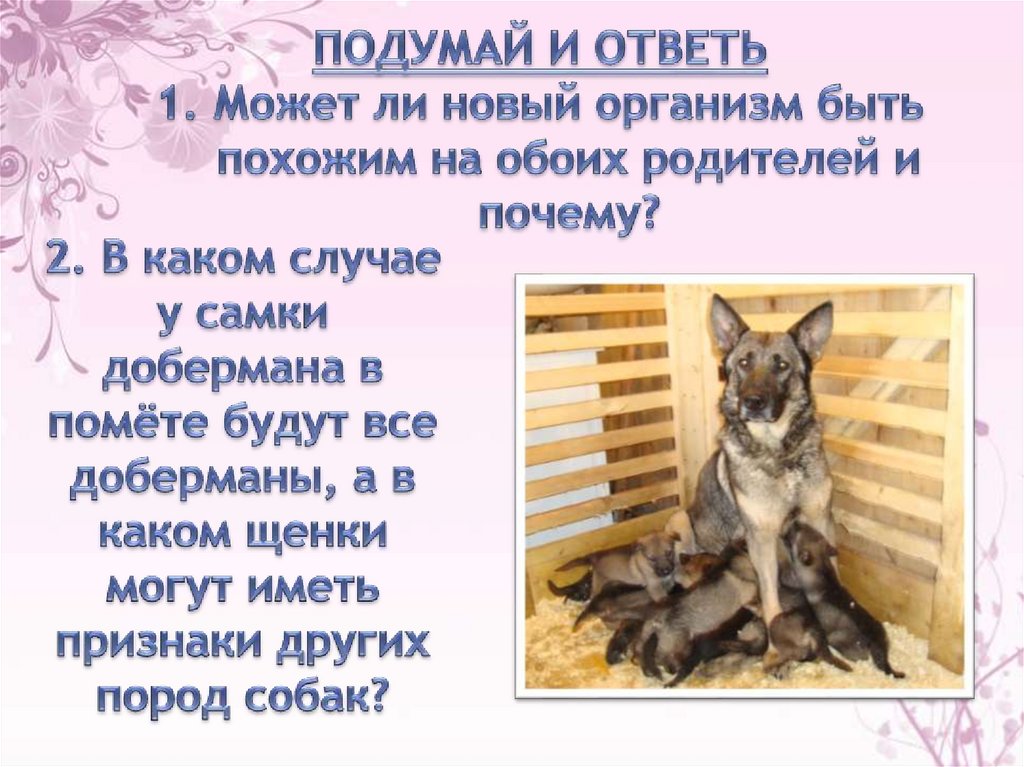 ПОДУМАЙ И ОТВЕТЬ

1. Может ли новый организм быть похожим на обоих родителей и почему?

2. В каком случае у самки добермана в помёте будут все доберманы, а в каком щенки могут иметь признаки других пород собак?